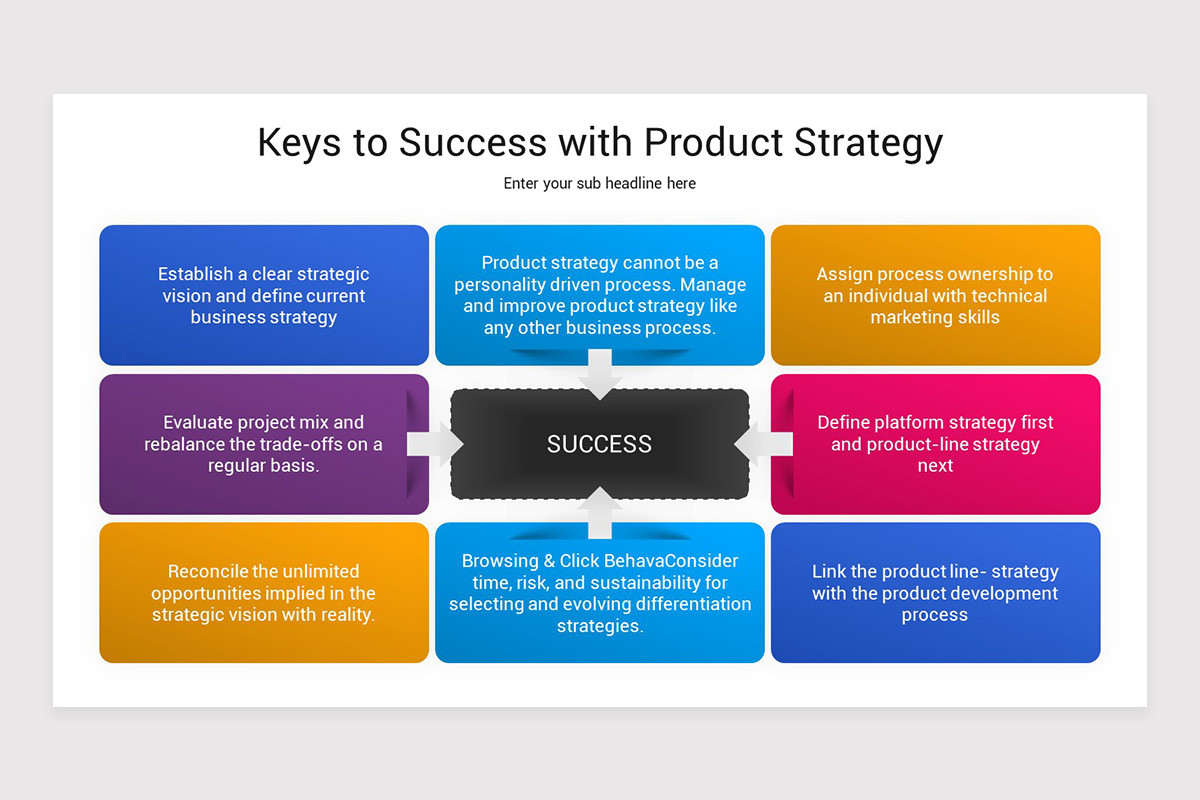 Keys to Success with Product Strategy

Enter your sub headline here

Establish a clear strategic vision and define current business strategy

Product strategy cannot be a personality driven process. Manage and improve product strategy like any other business process.

Assign process ownership to an individual with technical marketing skills

Evaluate project mix and rebalance the trade-offs on a regular basis.

SUCCESS

Define platform strategy first and product-line strategy next

Reconcile the unlimited opportunities implied in the strategic vision with reality.

Browsing & Click BehavaConsider time, risk, and sustainability for selecting and evolving differentiation strategies.

Link the product line- strategy with the product development process